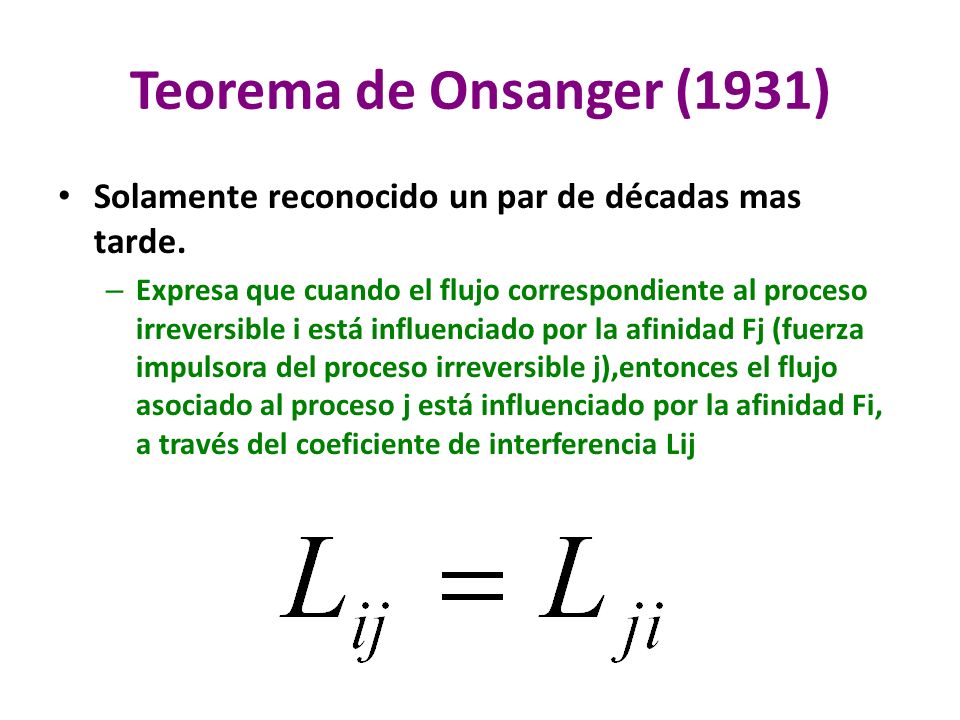 Teorema de Onsanger (1931)

• Solamente reconocido un par de décadas mas tarde.

– Expresa que cuando el flujo correspondiente al proceso irreversible i está influenciado por la afinidad Fj (fuerza impulsora del proceso irreversible j),entonces el flujo asociado al proceso j está influenciado por la afinidad Fi, a través del coeficiente de interferencia Lij

$L_{ij} = L_{ji}$